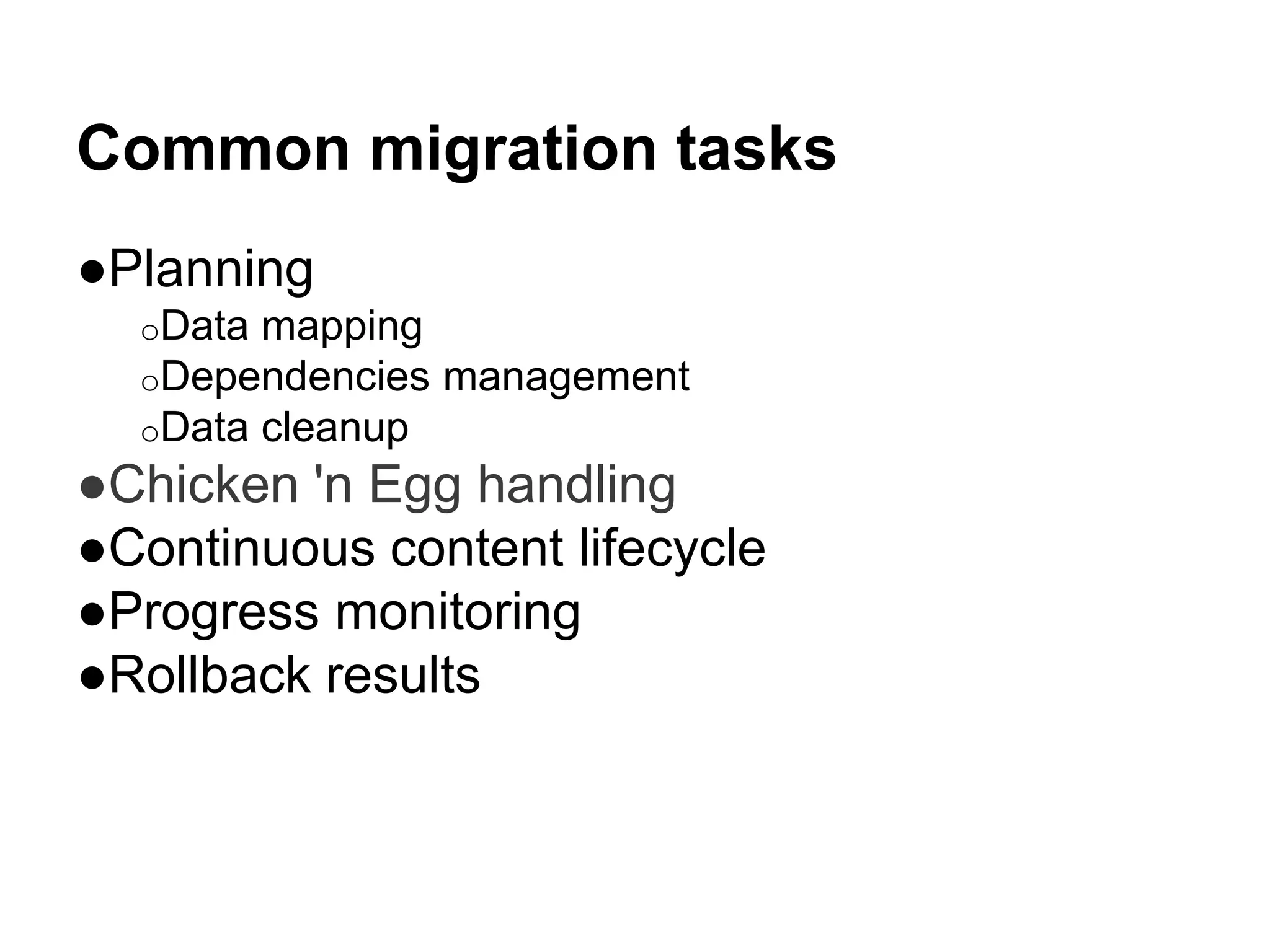 Common migration tasks

●Planning
○Data mapping
○Dependencies management
○Data cleanup
●Chicken 'n Egg handling
●Continuous content lifecycle
●Progress monitoring
●Rollback results